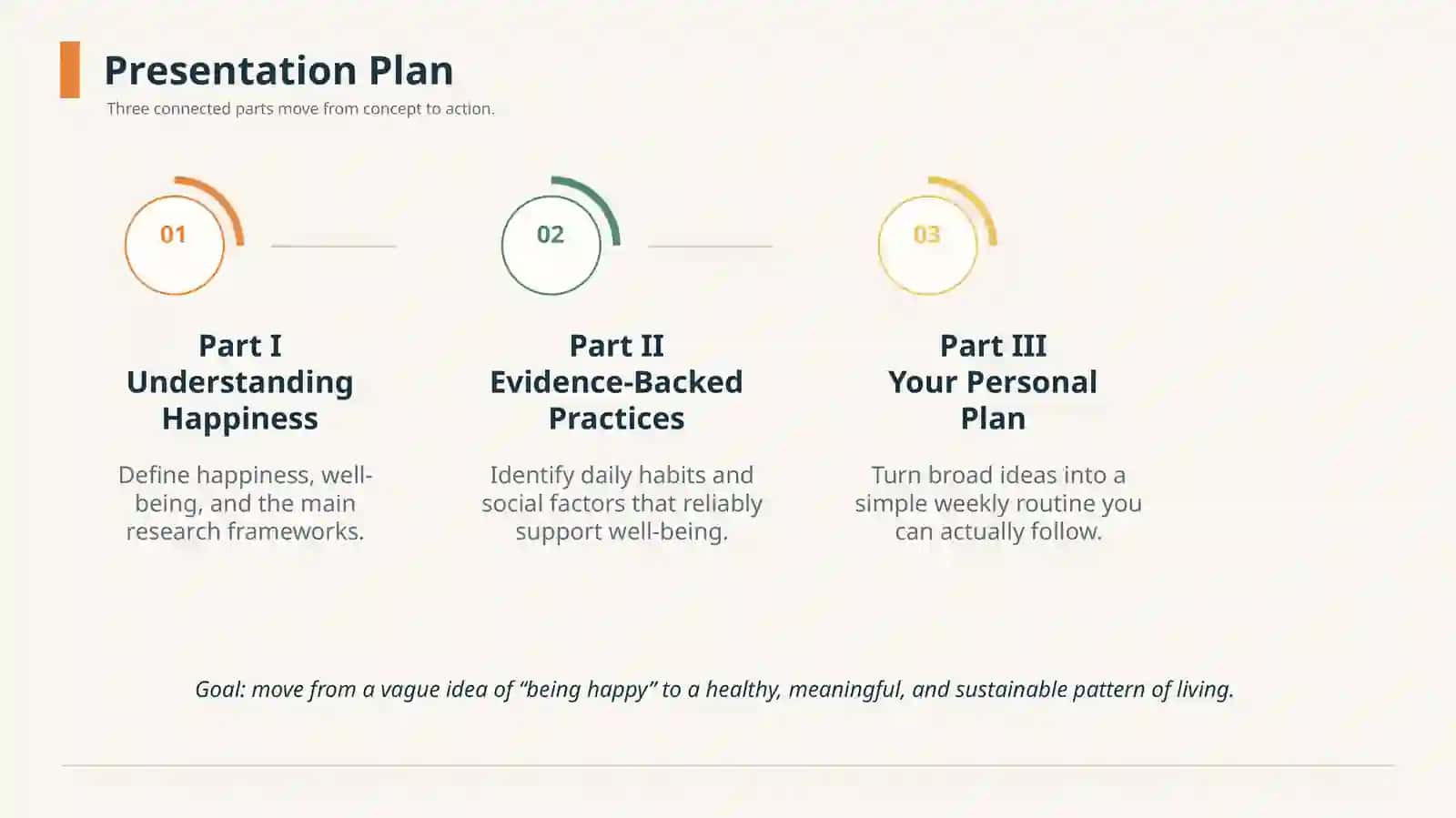 Presentation Plan

Three connected parts move from concept to action.

01

Part I
Understanding Happiness

Define happiness, well-being, and the main research frameworks.

02

Part II
Evidence-Backed Practices

Identify daily habits and social factors that reliably support well-being.

03

Part III
Your Personal Plan

Turn broad ideas into a simple weekly routine you can actually follow.

Goal: move from a vague idea of “being happy” to a healthy, meaningful, and sustainable pattern of living.